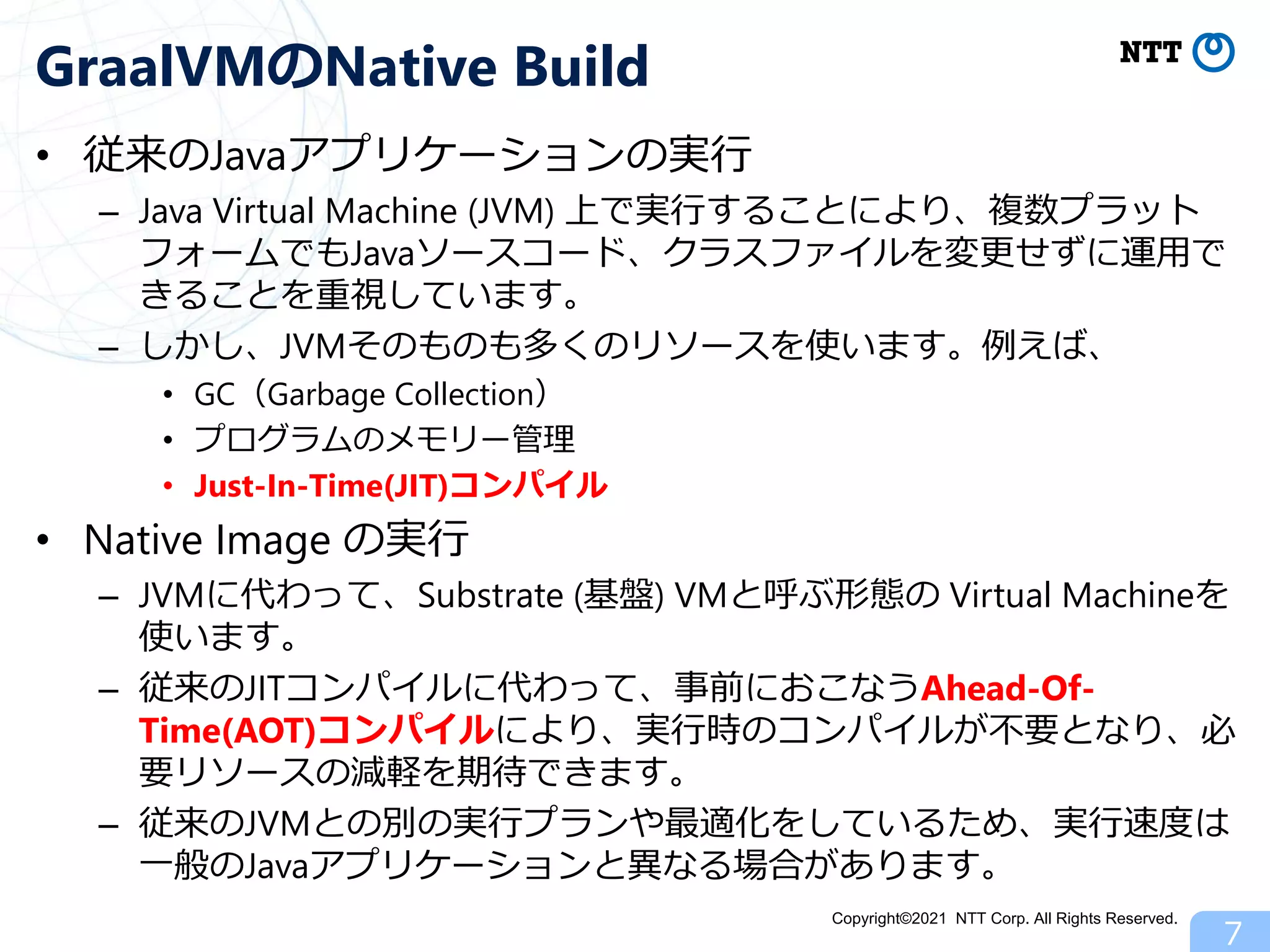 GraalVMのNative Build

NTT

• 従来のJavaアプリケーションの実行
– Java Virtual Machine (JVM) 上で実行することにより、複数プラットフォームでもJavaソースコード、クラスファイルを変更せずに運用できることを重視しています。
– しかし、JVMそのものも多くのリソースを使います。例えば、
• GC（Garbage Collection）
• プログラムのメモリー管理
• Just-In-Time(JIT)コンパイル

• Native Image の実行
– JVMに代わって、Substrate (基盤) VMと呼ぶ形態の Virtual Machineを使います。
– 従来のJITコンパイルに代わって、事前におこなうAhead-Of-Time(AOT)コンパイルにより、実行時のコンパイルが不要となり、必要リソースの減軽を期待できます。
– 従来のJVMとの別の実行プランや最適化をしているため、実行速度は一般のJavaアプリケーションと異なる場合があります。

Copyright©2021 NTT Corp. All Rights Reserved.
7